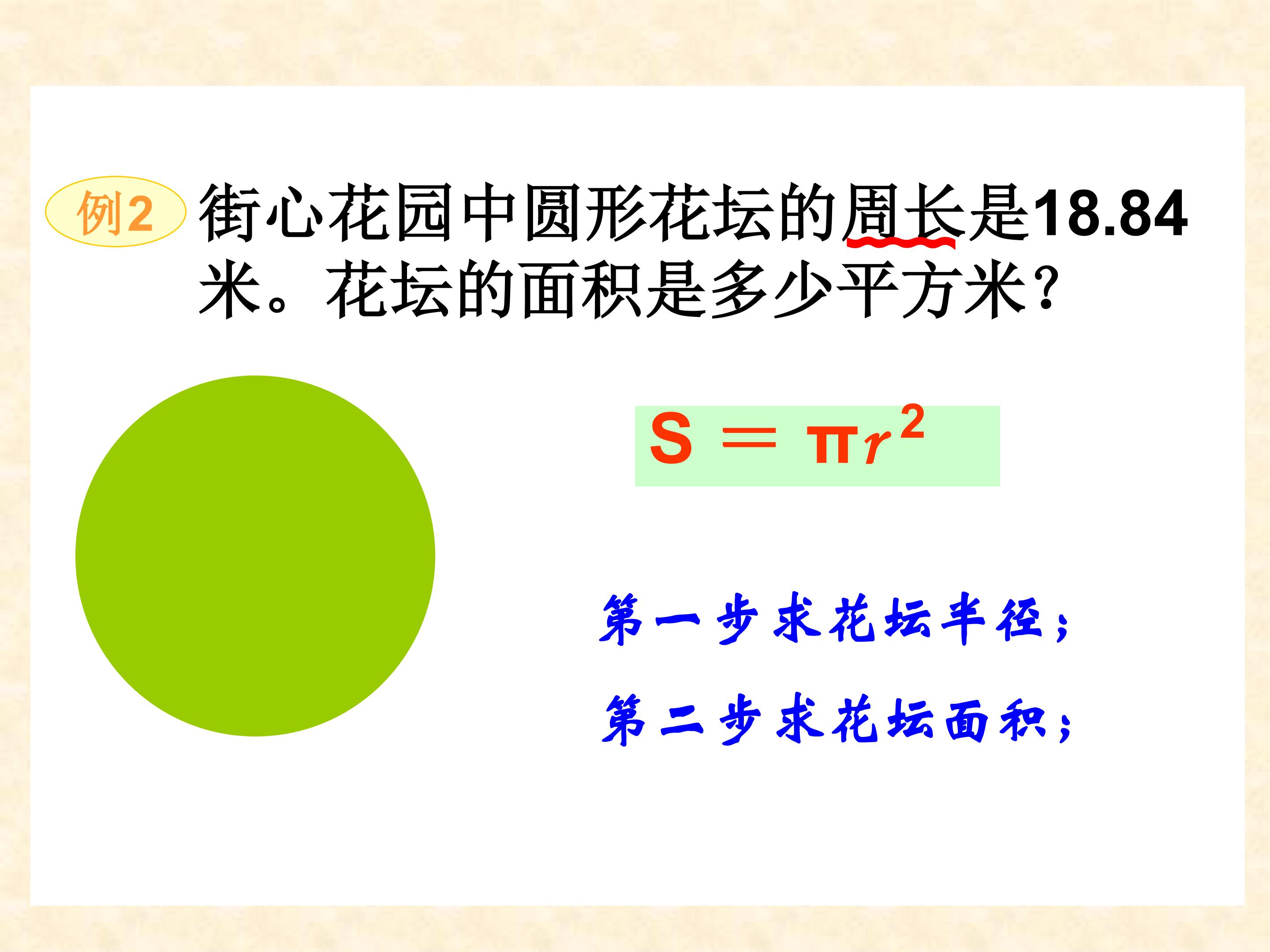 例2 街心花园中圆形花坛的周长是18.84米。花坛的面积是多少平方米？

$S = \pi r^2$

第一步求花坛半径；

第二步求花坛面积；